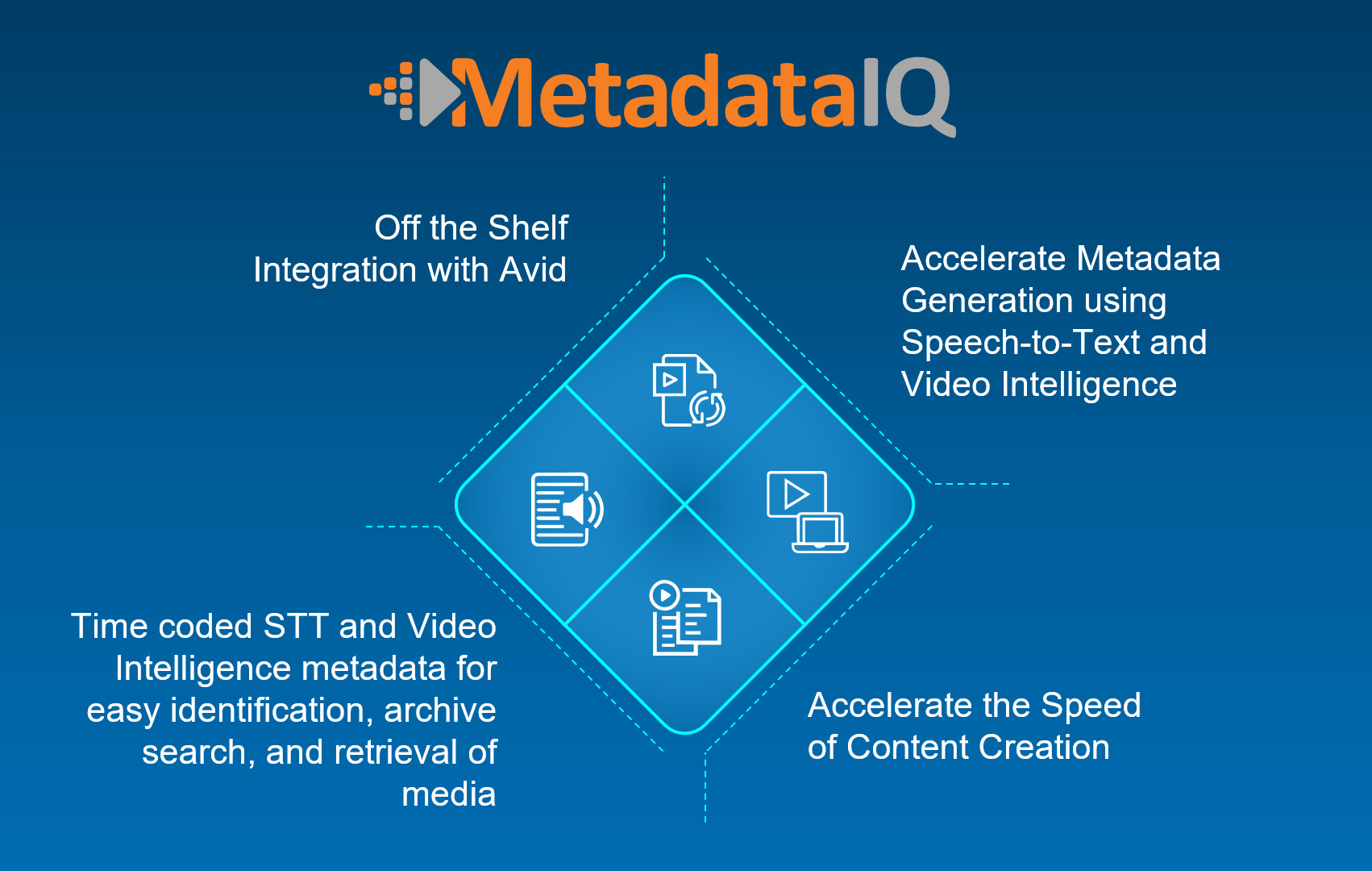 MetadataIQ

Off the Shelf Integration with Avid

Accelerate Metadata Generation using Speech-to-Text and Video Intelligence

Time coded STT and Video Intelligence metadata for easy identification, archive search, and retrieval of media

Accelerate the Speed of Content Creation